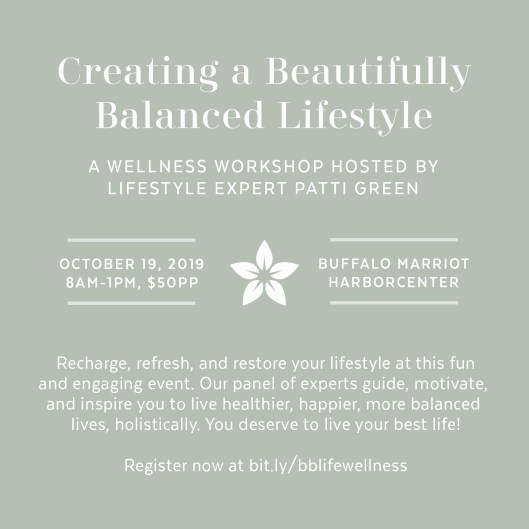 Creating a Beautifully Balanced Lifestyle

A WELLNESS WORKSHOP HOSTED BY LIFESTYLE EXPERT PATTI GREEN

OCTOBER 19, 2019
8AM-1PM, $50PP

BUFFALO MARRIOT
HARBORCENTER

Recharge, refresh, and restore your lifestyle at this fun and engaging event. Our panel of experts guide, motivate, and inspire you to live healthier, happier, more balanced lives, holistically. You deserve to live your best life!

Register now at bit.ly/bblifewellness